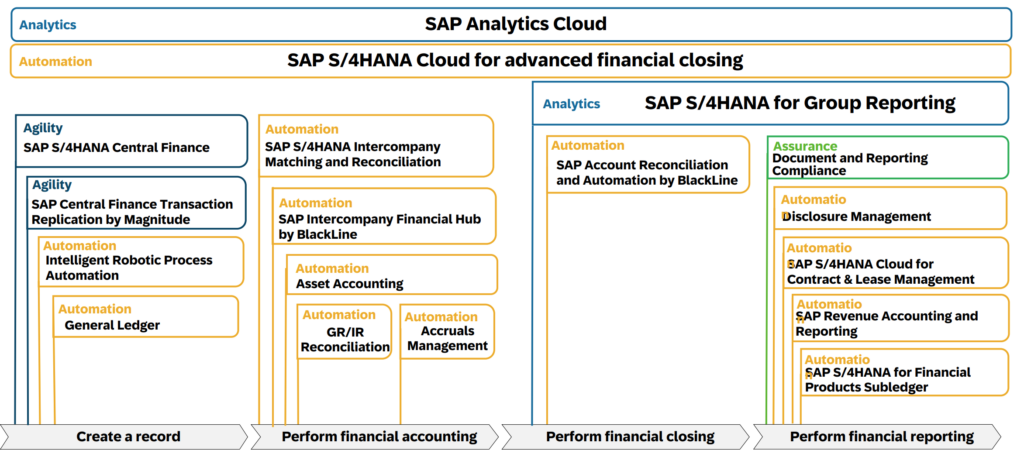 Analytics
SAP Analytics Cloud

Automation
SAP S/4HANA Cloud for advanced financial closing

Agility
SAP S/4HANA Central Finance

Agility
SAP Central Finance Transaction Replication by Magnitude

Automation
Intelligent Robotic Process Automation

Automation
General Ledger

Automation
SAP S/4HANA Intercompany Matching and Reconciliation

Automation
SAP Intercompany Financial Hub by BlackLine

Automation
Asset Accounting

Automation
GR/IR Reconciliation

Automation
Accruals Management

Analytics
SAP S/4HANA for Group Reporting

Automation
SAP Account Reconciliation and Automation by BlackLine

Assurance
Document and Reporting Compliance

Automatio
Disclosure Management

Automatio
SAP S/4HANA Cloud for Contract & Lease Management

Automatio
SAP Revenue Accounting and Reporting

Automatio
SAP S/4HANA for Financial Products Subledger

Create a record
Perform financial accounting
Perform financial closing
Perform financial reporting